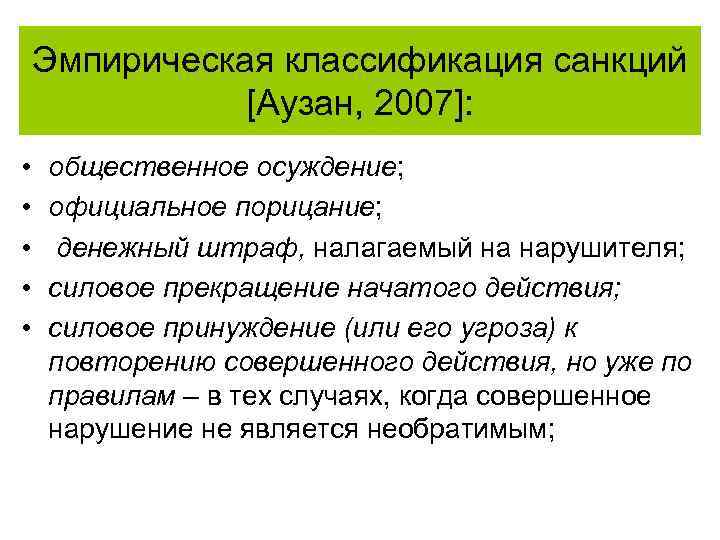 Эмпирическая классификация санкций [Аузан, 2007]:

• общественное осуждение;
• официальное порицание;
• денежный штраф, налагаемый на нарушителя;
• силовое прекращение начатого действия;
• силовое принуждение (или его угроза) к повторению совершенного действия, но уже по правилам – в тех случаях, когда совершенное нарушение не является необратимым;